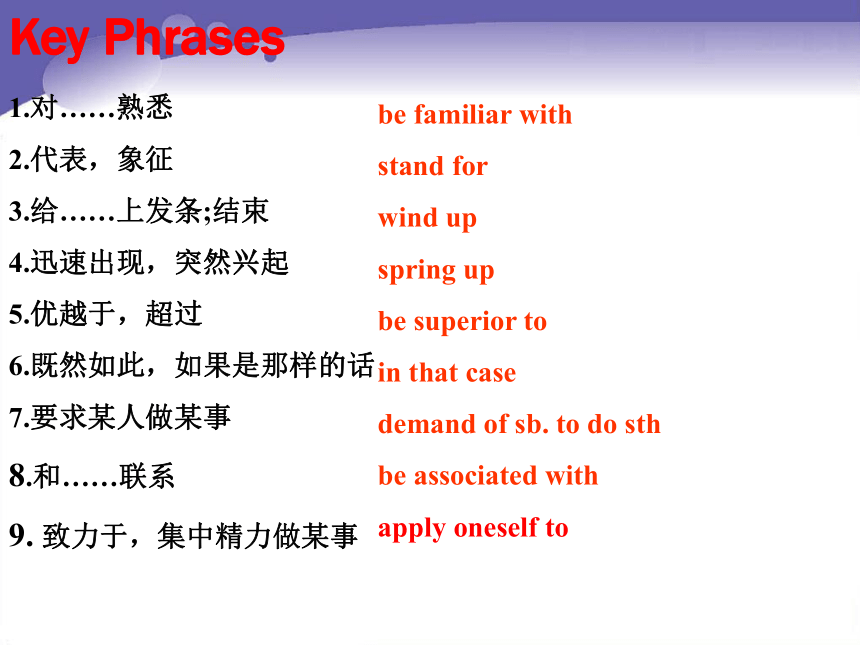 Key Phrases

1.对……熟悉 be familiar with

2.代表，象征 stand for

3.给……上发条;结束 wind up

4.迅速出现，突然兴起 spring up

5.优越于，超过 be superior to

6.既然如此，如果是那样的话 in that case

7.要求某人做某事 demand of sb. to do sth

8.和……联系 be associated with

9. 致力于，集中精力做某事 apply oneself to